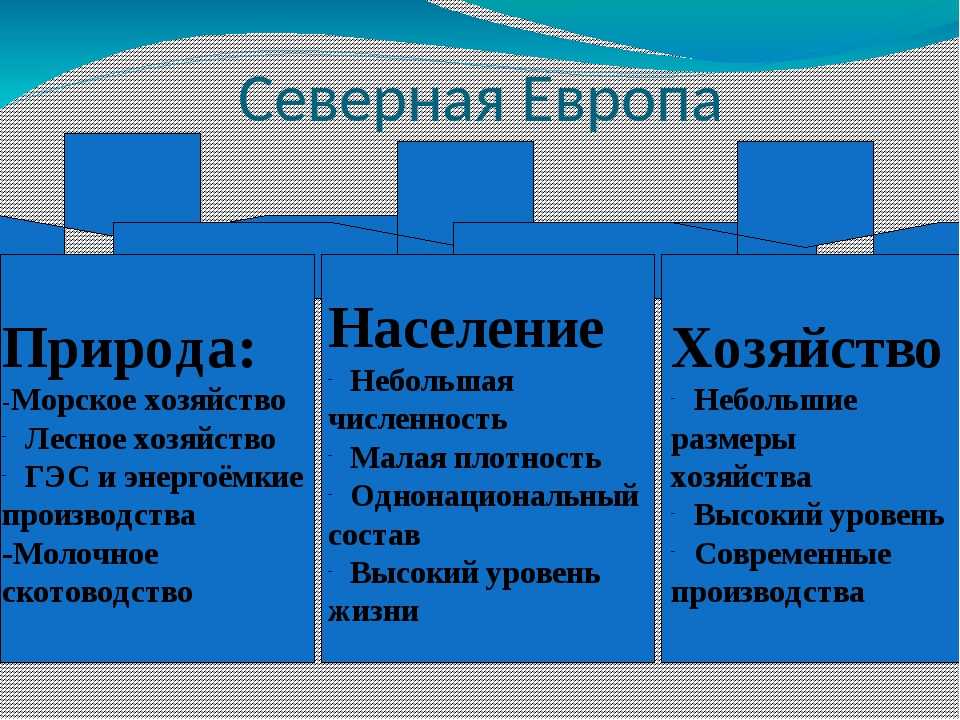 Северная Европа

Природа:
-Морское хозяйство
- Лесное хозяйство
- ГЭС и энергоёмкие производства
-Молочное скотоводство

Население
- Небольшая численность
- Малая плотность
- Однонациональный состав
- Высокий уровень жизни

Хозяйство
- Небольшие размеры хозяйства
- Высокий уровень
- Современные производства